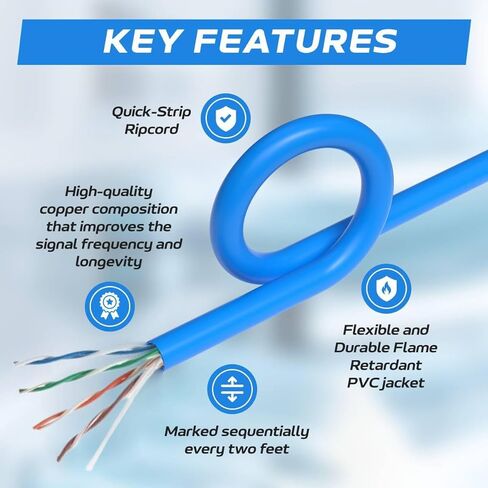 KEY FEATURES

Quick-Strip Ripcord

High-quality copper composition that improves the signal frequency and longevity

Flexible and Durable Flame Retardant PVC jacket

Marked sequentially every two feet